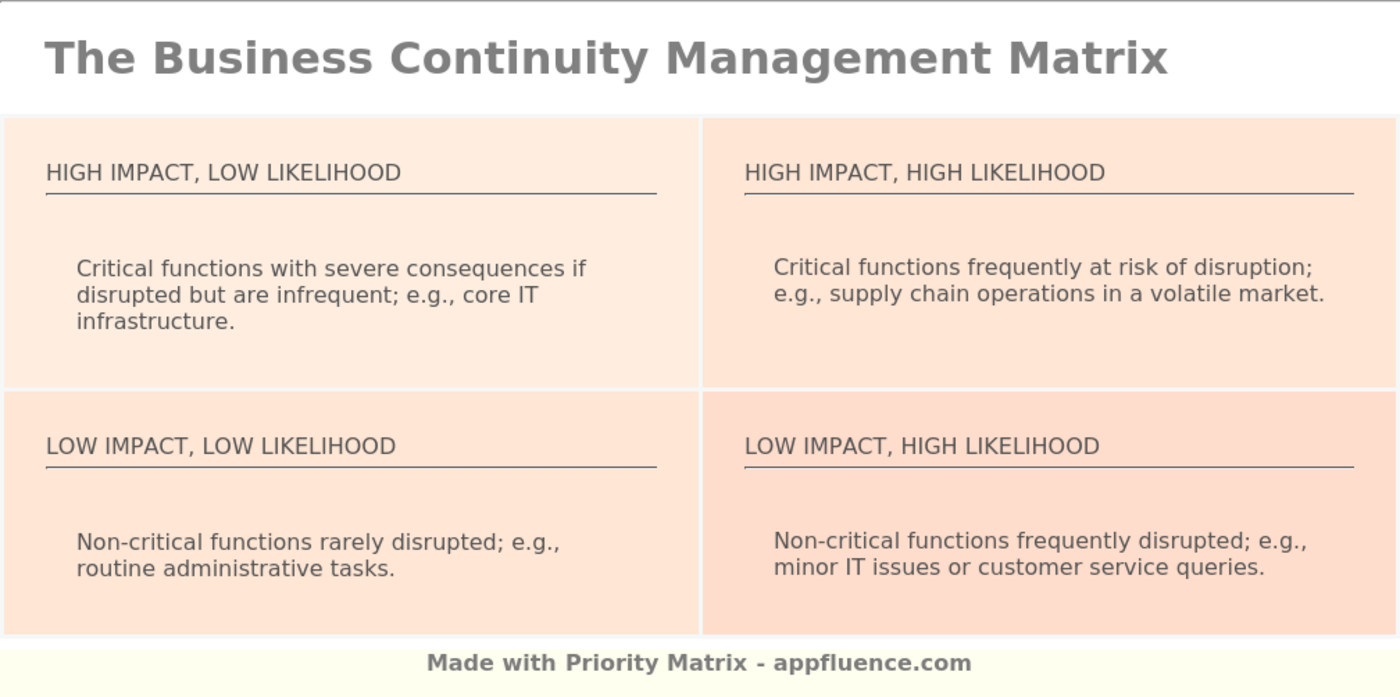 The Business Continuity Management Matrix

HIGH IMPACT, LOW LIKELIHOOD

Critical functions with severe consequences if disrupted but are infrequent; e.g., core IT infrastructure.

HIGH IMPACT, HIGH LIKELIHOOD

Critical functions frequently at risk of disruption; e.g., supply chain operations in a volatile market.

LOW IMPACT, LOW LIKELIHOOD

Non-critical functions rarely disrupted; e.g., routine administrative tasks.

LOW IMPACT, HIGH LIKELIHOOD

Non-critical functions frequently disrupted; e.g., minor IT issues or customer service queries.

Made with Priority Matrix - appfluence.com